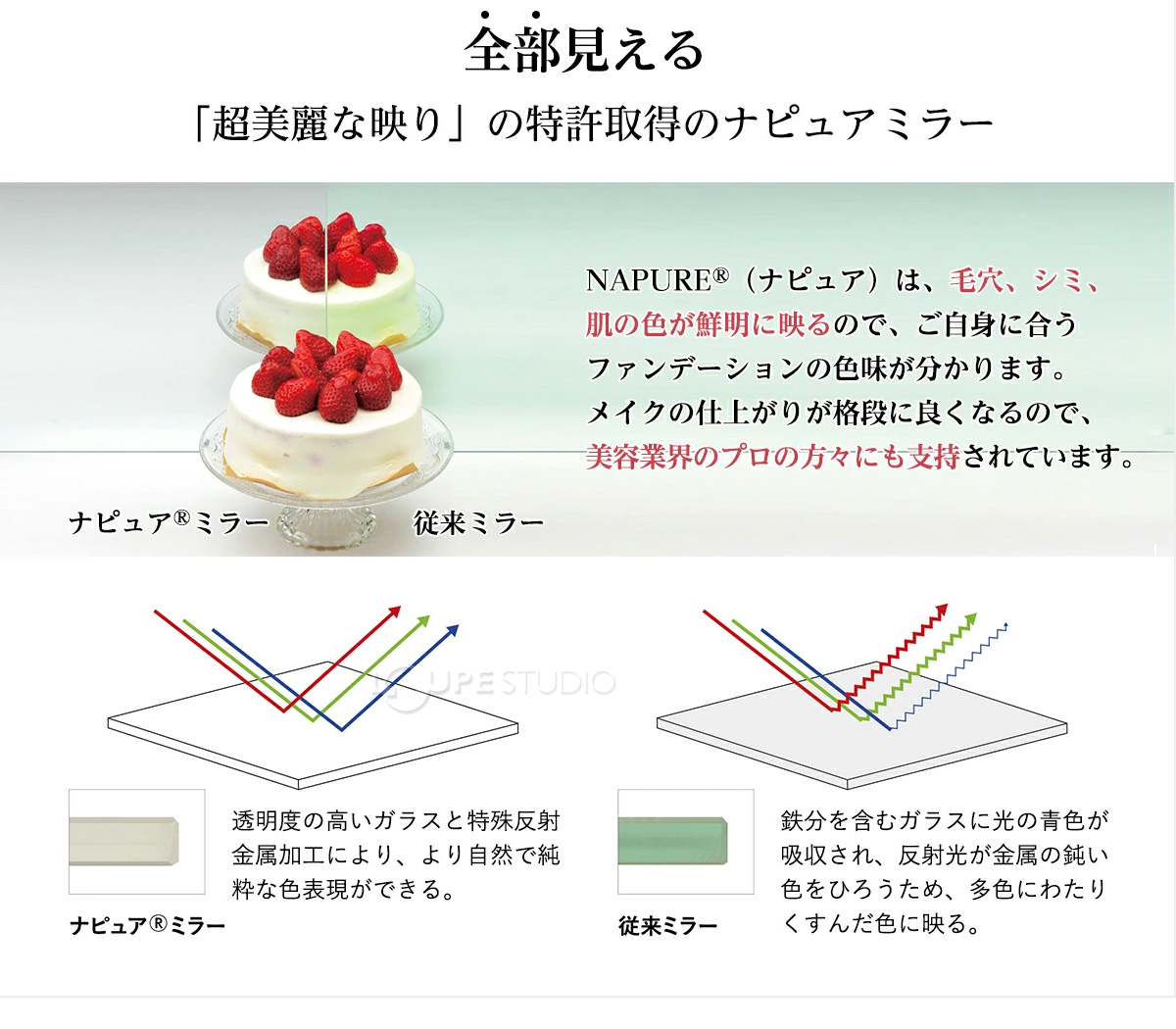 全部見える

「超美麗な映り」の特許取得のナピュアミラー

NAPURE®（ナピュア）は、毛穴、シミ、肌の色が鮮明に映るので、ご自身に合うファンデーションの色味が分かります。メイクの仕上がりが格段に良くなるので、美容業界のプロの方々にも支持されています。

ナピュア®ミラー　従来ミラー

LOUPE STUDIO

透明度の高いガラスと特殊反射金属加工により、より自然で純粋な色表現ができる。

ナピュア®ミラー

鉄分を含むガラスに光の青色が吸収され、反射光が金属の鈍い色をひろうため、多色にわたりくすんだ色に映る。

従来ミラー